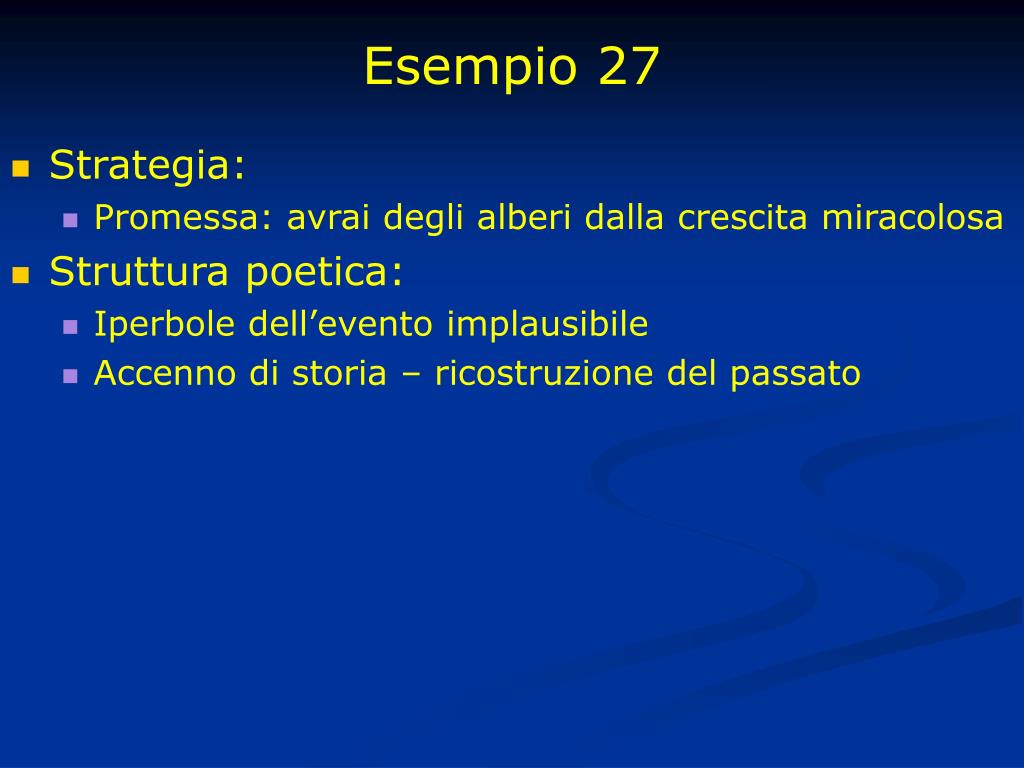 Esempio 27

Strategia:
Promessa: avrai degli alberi dalla crescita miracolosa

Struttura poetica:
Iperbole dell’evento implausibile
Accenno di storia – ricostruzione del passato